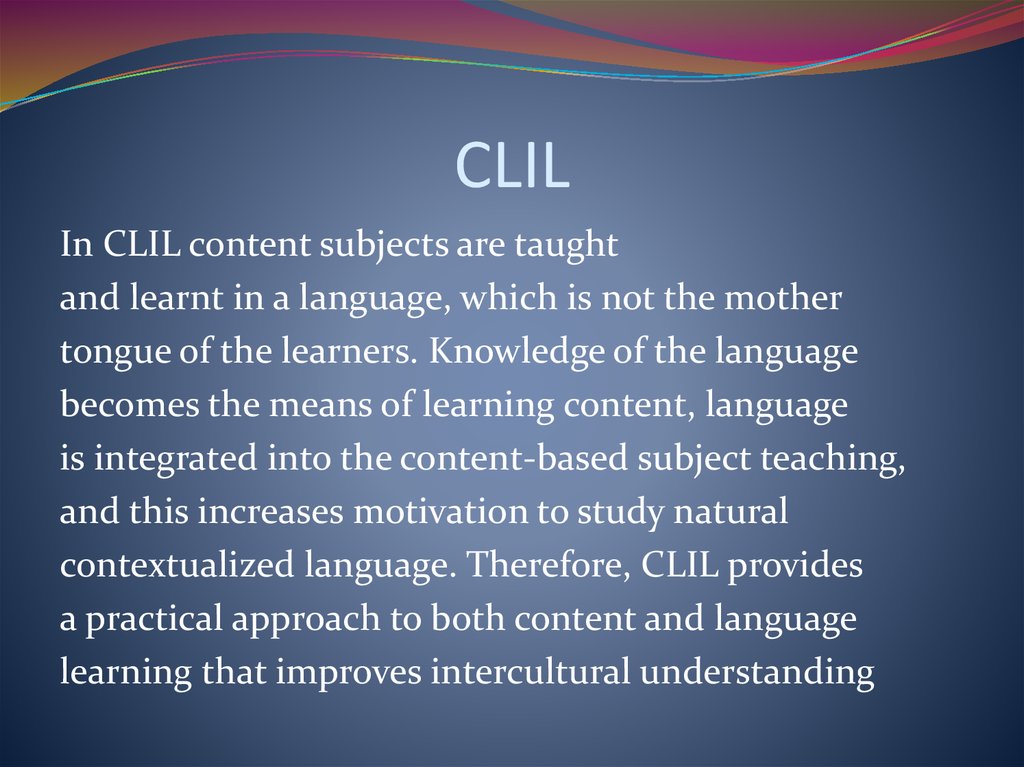 CLIL

In CLIL content subjects are taught and learnt in a language, which is not the mother tongue of the learners. Knowledge of the language becomes the means of learning content, language is integrated into the content-based subject teaching, and this increases motivation to study natural contextualized language. Therefore, CLIL provides a practical approach to both content and language learning that improves intercultural understanding